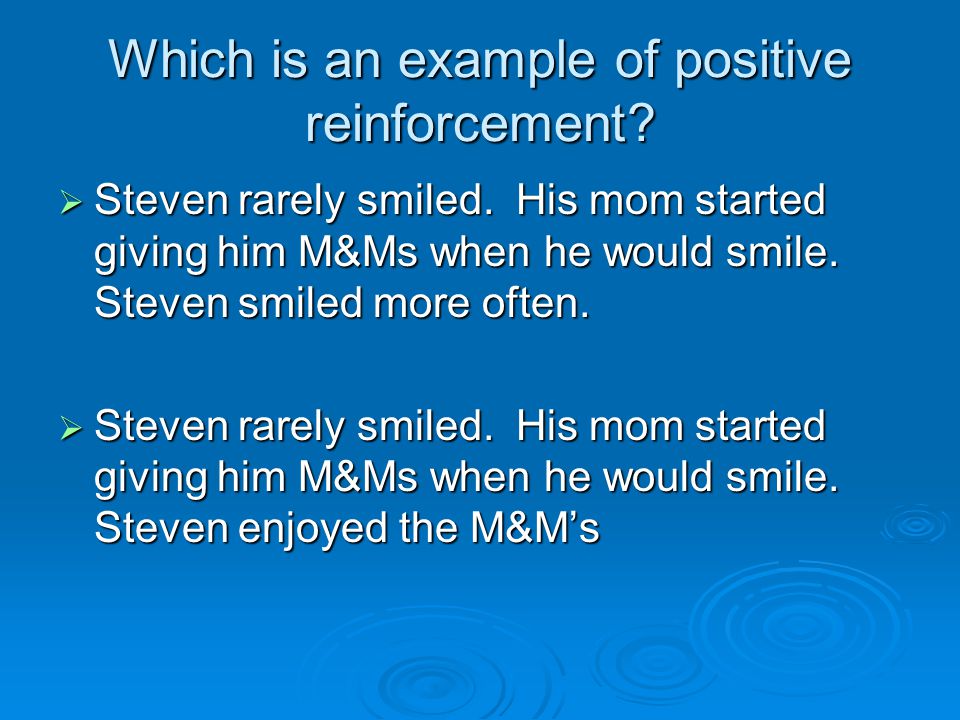 Which is an example of positive reinforcement?

➢ Steven rarely smiled.  His mom started giving him M&Ms when he would smile.  Steven smiled more often.

➢ Steven rarely smiled.  His mom started giving him M&Ms when he would smile.  Steven enjoyed the M&M’s